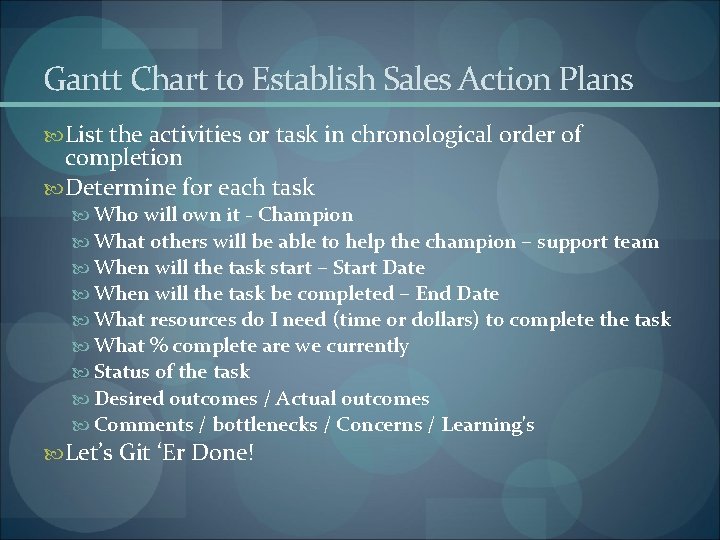 Gantt Chart to Establish Sales Action Plans

List the activities or task in chronological order of completion

Determine for each task

Who will own it - Champion

What others will be able to help the champion – support team

When will the task start – Start Date

When will the task be completed – End Date

What resources do I need (time or dollars) to complete the task

What % complete are we currently

Status of the task

Desired outcomes / Actual outcomes

Comments / bottlenecks / Concerns / Learning's

Let's Git 'Er Done!